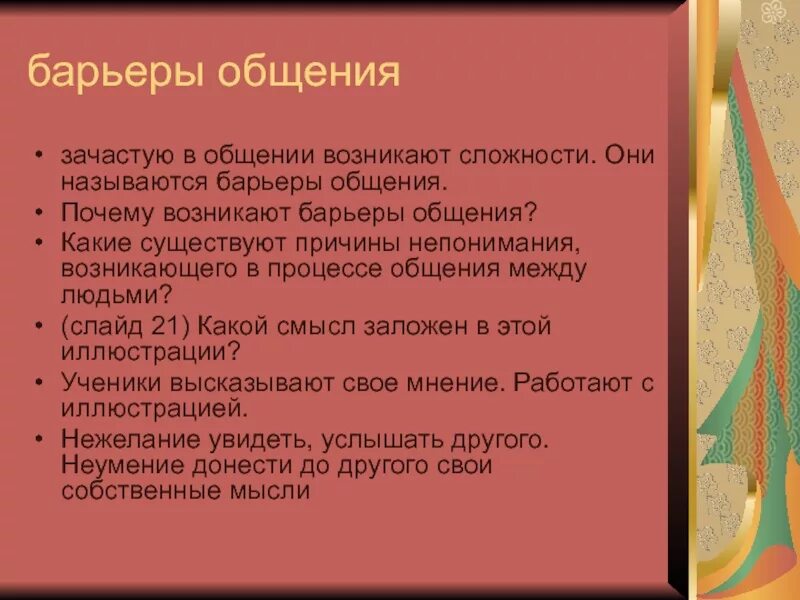 барьеры общения

• зачастую в общении возникают сложности. Они называются барьеры общения.
• Почему возникают барьеры общения?
• Какие существуют причины непонимания, возникающего в процессе общения между людьми?
• (слайд 21) Какой смысл заложен в этой иллюстрации?
• Ученики высказывают свое мнение. Работают с иллюстрацией.
• Нежелание увидеть, услышать другого. Неумение донести до другого свои собственные мысли